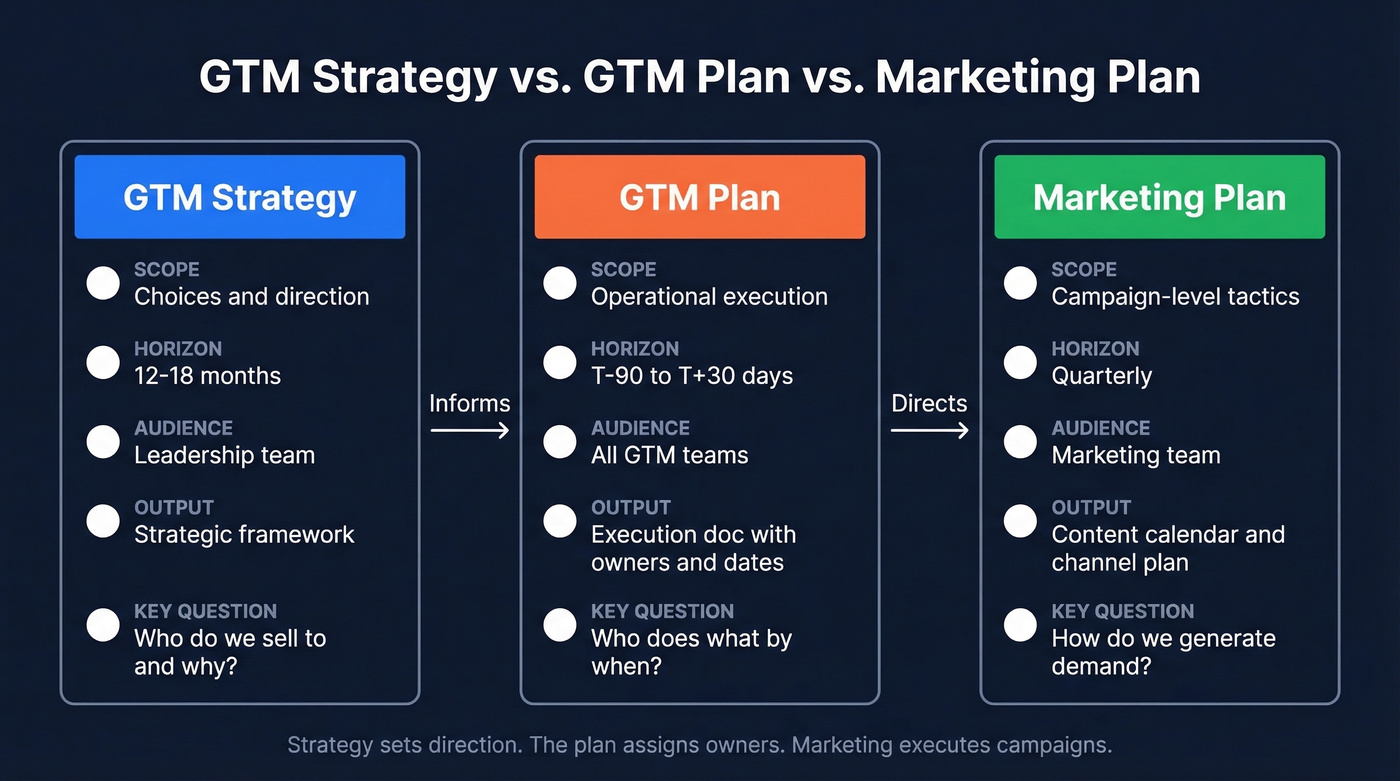 GTM Strategy vs. GTM Plan vs. Marketing Plan

GTM Strategy

SCOPE
Choices and direction

HORIZON
12-18 months

AUDIENCE
Leadership team

OUTPUT
Strategic framework

KEY QUESTION
Who do we sell to and why?

Informs

GTM Plan

SCOPE
Operational execution

HORIZON
T-90 to T+30 days

AUDIENCE
All GTM teams

OUTPUT
Execution doc with owners and dates

KEY QUESTION
Who does what by when?

Directs

Marketing Plan

SCOPE
Campaign-level tactics

HORIZON
Quarterly

AUDIENCE
Marketing team

OUTPUT
Content calendar and channel plan

KEY QUESTION
How do we generate demand?

Strategy sets direction. The plan assigns owners. Marketing executes campaigns.